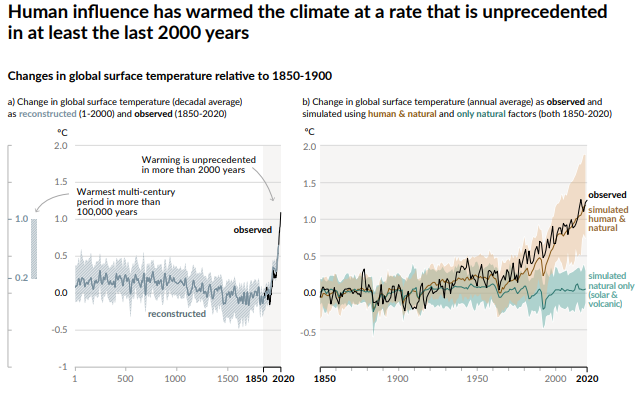 Human influence has warmed the climate at a rate that is unprecedented in at least the last 2000 years

Changes in global surface temperature relative to 1850-1900

a) Change in global surface temperature (decadal average) as reconstructed (1-2000) and observed (1850-2020)

°C
2.0
1.5
1.0
0.5
0.0
-0.5
-1

1.0
0.2

Warming is unprecedented in more than 2000 years

Warmest multi-century period in more than 100,000 years

observed

reconstructed

1
500
1000
1500
1850
2020

b) Change in global surface temperature (annual average) as observed and simulated using human & natural and only natural factors (both 1850-2020)

°C
2.0
1.5
1.0
0.5
0.0
-0.5

observed

simulated human & natural

simulated natural only (solar & volcanic)

1850
1900
1950
2000
2020